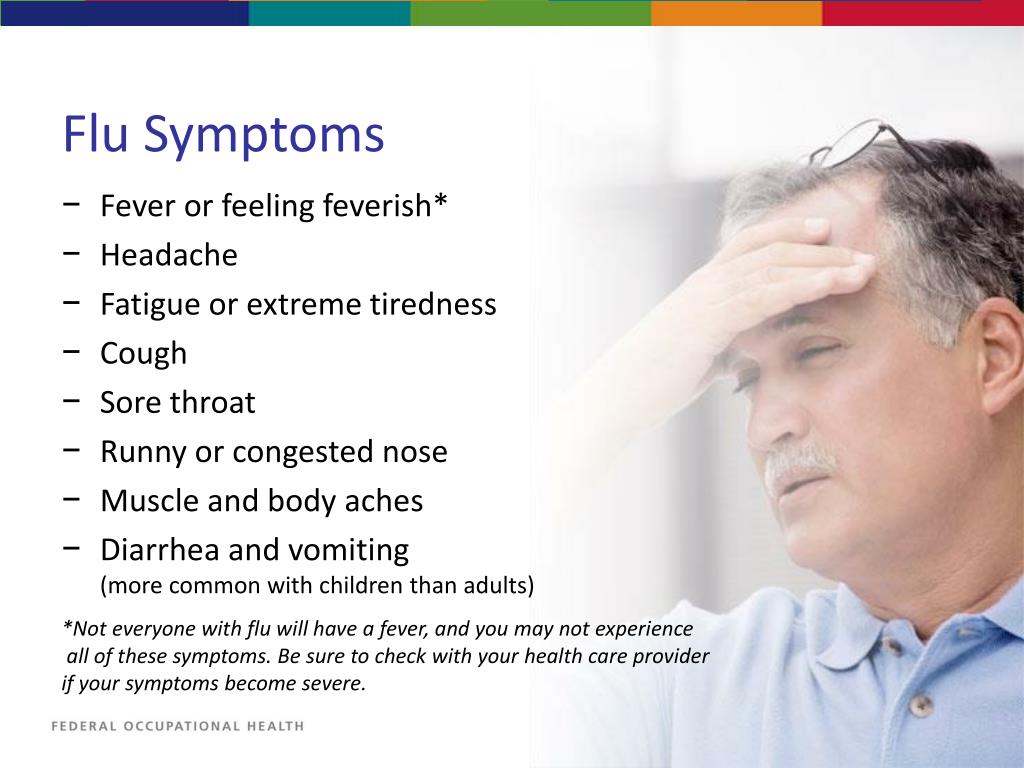 Flu Symptoms

− Fever or feeling feverish*
− Headache
− Fatigue or extreme tiredness
− Cough
− Sore throat
− Runny or congested nose
− Muscle and body aches
− Diarrhea and vomiting
(more common with children than adults)

*Not everyone with flu will have a fever, and you may not experience all of these symptoms. Be sure to check with your health care provider if your symptoms become severe.

FEDERAL OCCUPATIONAL HEALTH